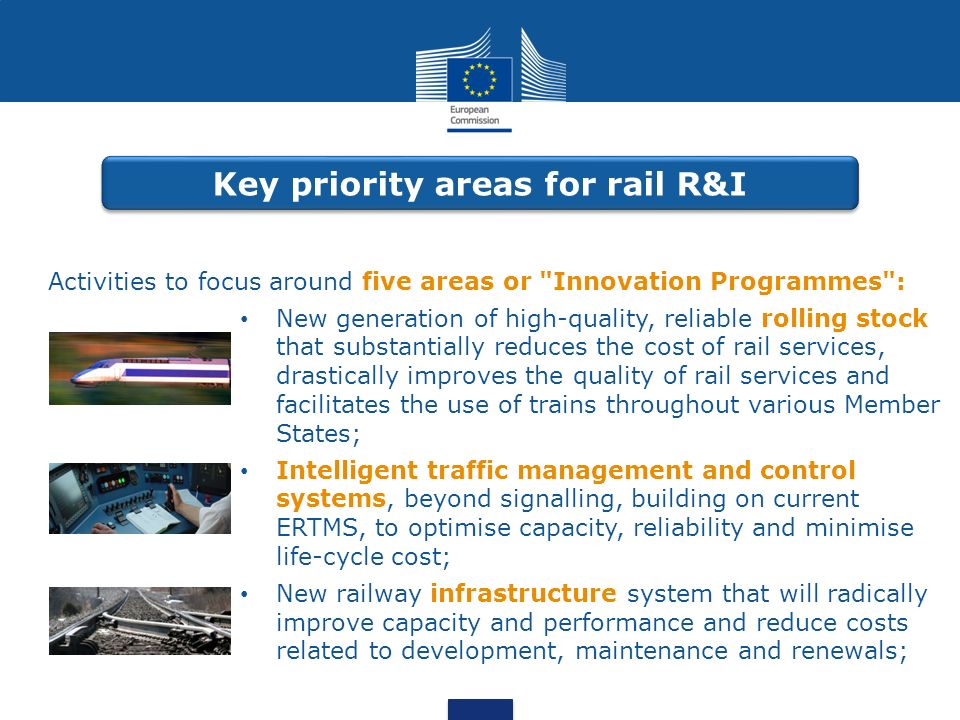 European Commission

Key priority areas for rail R&I

Activities to focus around five areas or "Innovation Programmes":

• New generation of high-quality, reliable rolling stock that substantially reduces the cost of rail services, drastically improves the quality of rail services and facilitates the use of trains throughout various Member States;

• Intelligent traffic management and control systems, beyond signalling, building on current ERTMS, to optimise capacity, reliability and minimise life-cycle cost;

• New railway infrastructure system that will radically improve capacity and performance and reduce costs related to development, maintenance and renewals;